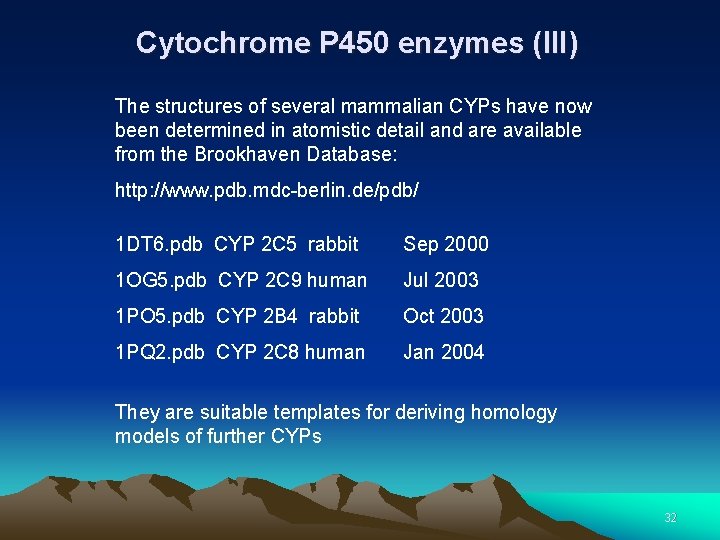 Cytochrome P450 enzymes (III)

The structures of several mammalian CYPs have now been determined in atomistic detail and are available from the Brookhaven Database:

http://www.pdb.mdc-berlin.de/pdb/

1DT6.pdb CYP 2C5 rabbit Sep 2000

1OG5.pdb CYP 2C9 human Jul 2003

1PO5.pdb CYP 2B4 rabbit Oct 2003

1PQ2.pdb CYP 2C8 human Jan 2004

They are suitable templates for deriving homology models of further CYPs

32